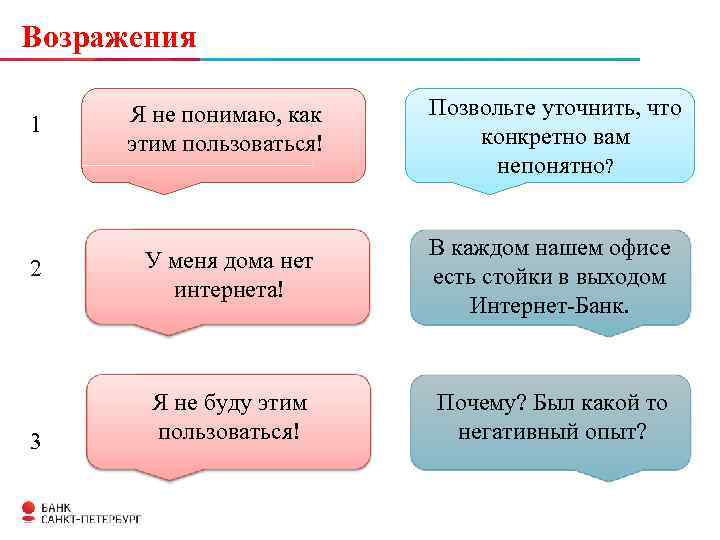 Возражения

1

Я не понимаю, как этим пользоваться!

Позвольте уточнить, что конкретно вам непонятно?

2

У меня дома нет интернета!

В каждом нашем офисе есть стойки в выходом Интернет-Банк.

3

Я не буду этим пользоваться!

Почему? Был какой то негативный опыт?

БАНК САНКТ-ПЕТЕРБУРГ